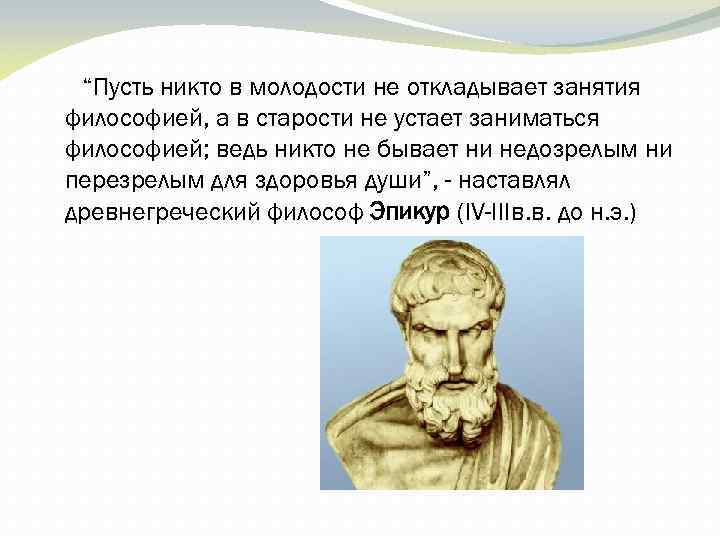 “Пусть никто в молодости не откладывает занятия философией, а в старости не устает заниматься философией; ведь никто не бывает ни недозрелым ни перезрелым для здоровья души”, - наставлял древнегреческий философ Эпикур (IV-IIIв.в. до н.э.)